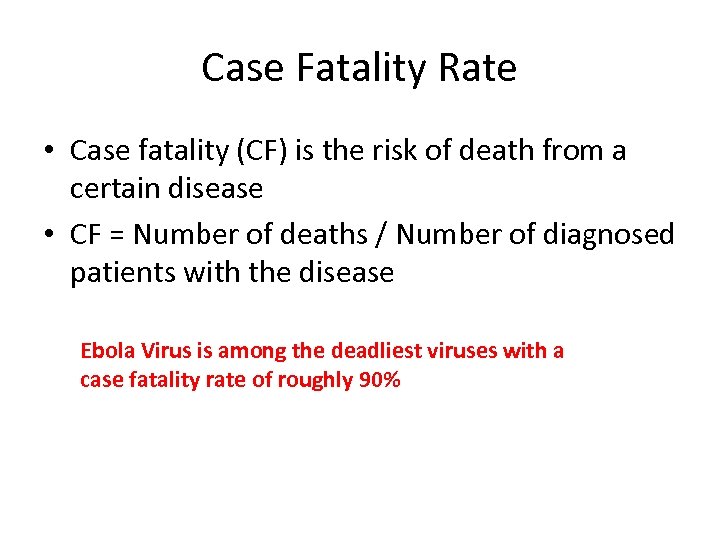 Case Fatality Rate

• Case fatality (CF) is the risk of death from a certain disease
• CF = Number of deaths / Number of diagnosed patients with the disease

Ebola Virus is among the deadliest viruses with a case fatality rate of roughly 90%